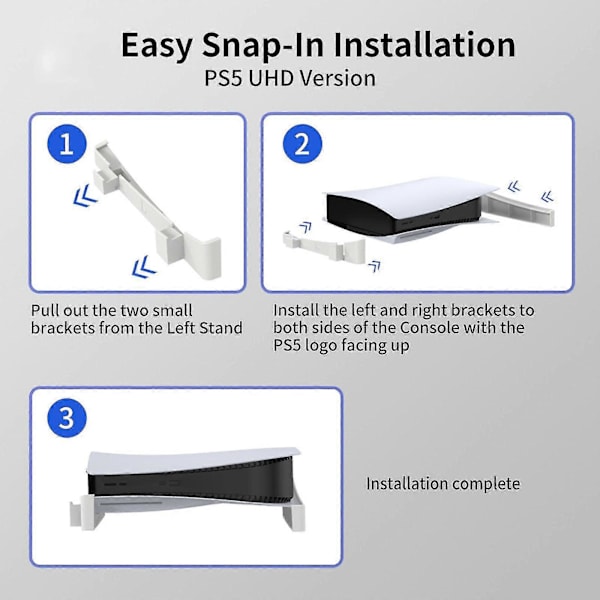 Easy Snap-In Installation
PS5 UHD Version

1

Pull out the two small brackets from the Left Stand

2

Install the left and right brackets to both sides of the Console with the PS5 logo facing up

3

Installation complete